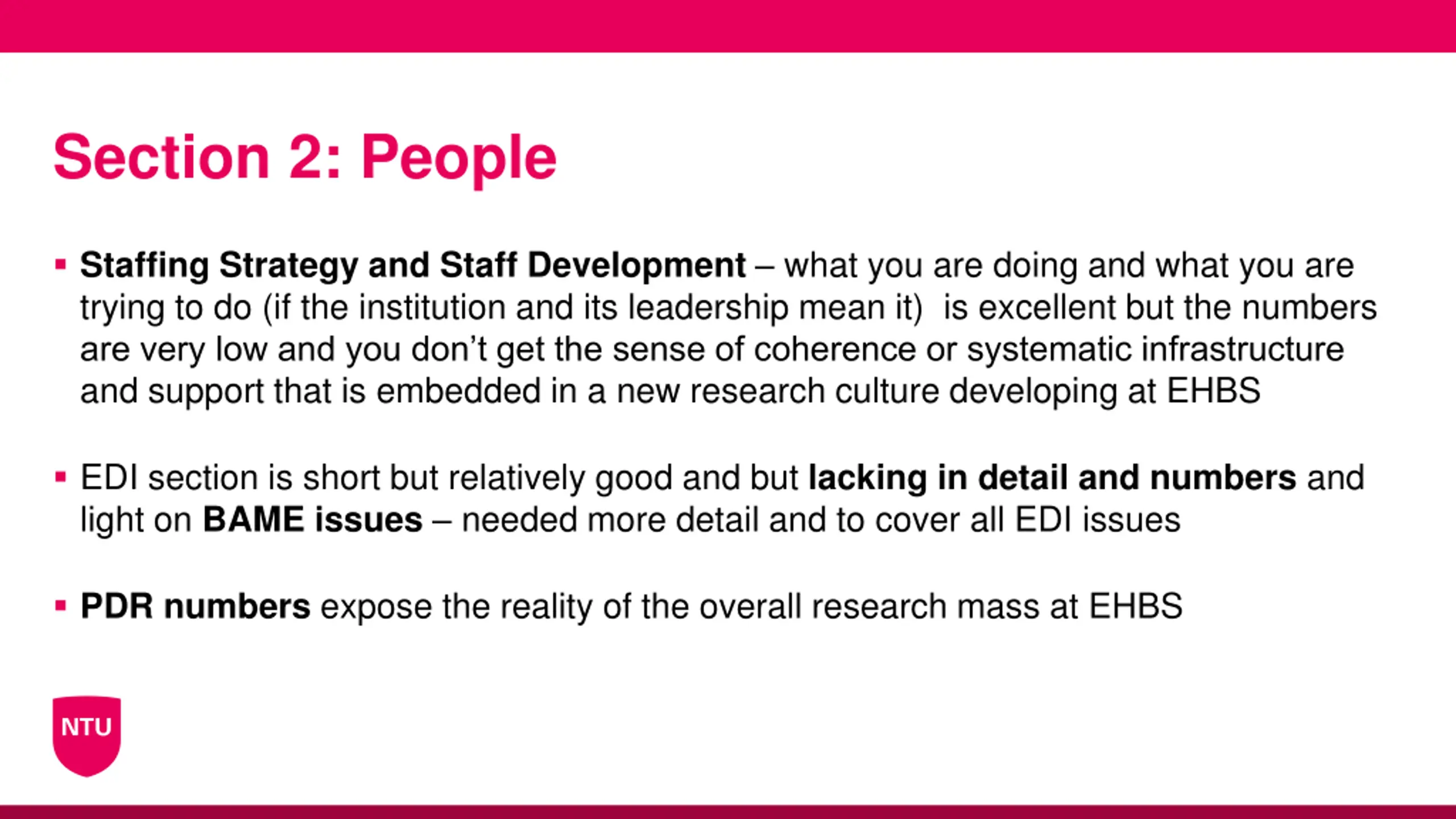 Section 2: People

▪ Staffing Strategy and Staff Development – what you are doing and what you are trying to do (if the institution and its leadership mean it)  is excellent but the numbers are very low and you don't get the sense of coherence or systematic infrastructure and support that is embedded in a new research culture developing at EHBS

▪ EDI section is short but relatively good and but lacking in detail and numbers and light on BAME issues – needed more detail and to cover all EDI issues

▪ PDR numbers expose the reality of the overall research mass at EHBS

NTU